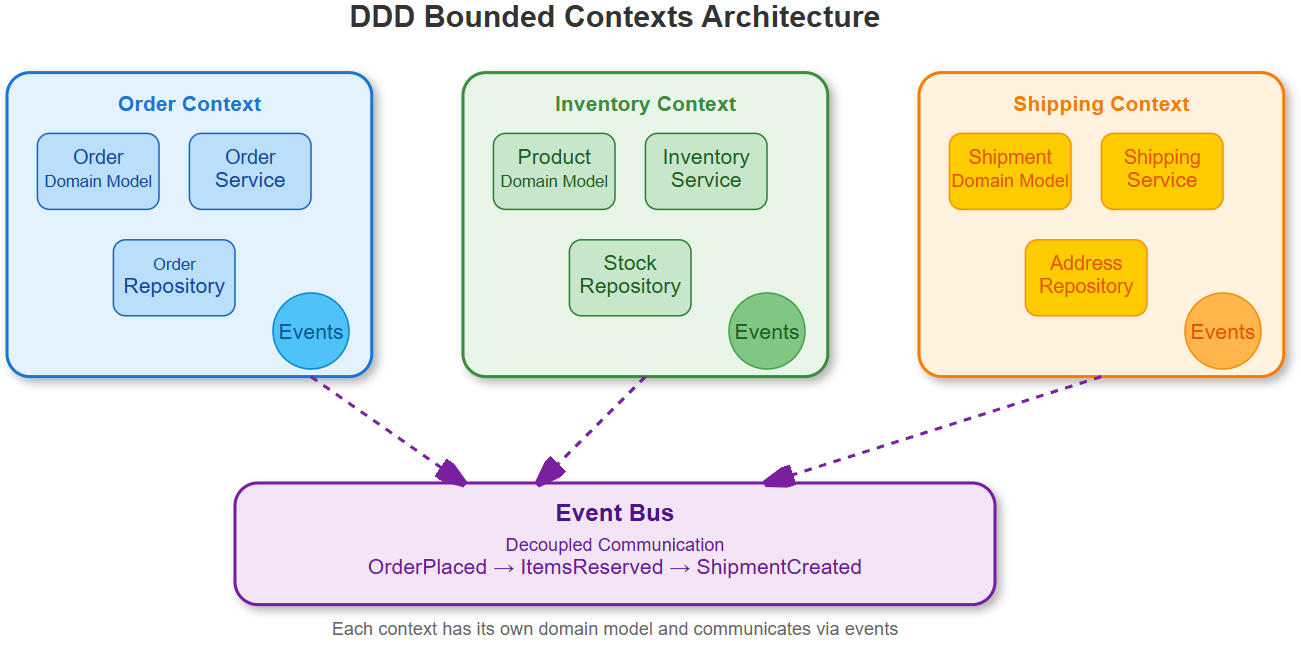 DDD Bounded Contexts Architecture

Order Context

Order
Domain Model

Order
Service

Order
Repository

Events

Inventory Context

Product
Domain Model

Inventory
Service

Stock
Repository

Events

Shipping Context

Shipment
Domain Model

Shipping
Service

Address
Repository

Events

Event Bus

Decoupled Communication

OrderPlaced → ItemsReserved → ShipmentCreated

Each context has its own domain model and communicates via events